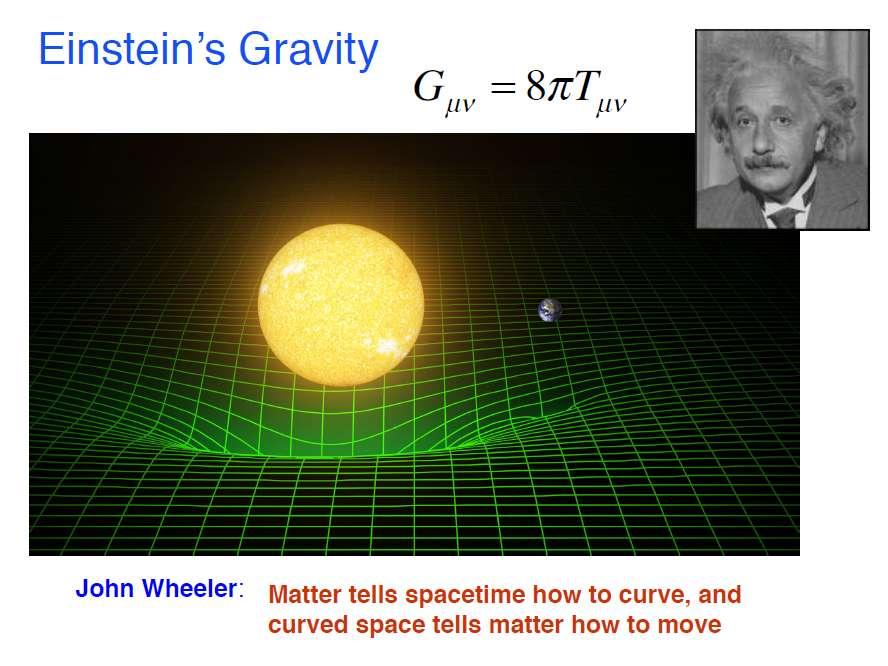 Einstein's Gravity

$G_{\mu\nu} = 8\pi T_{\mu\nu}$

John Wheeler: Matter tells spacetime how to curve, and curved space tells matter how to move